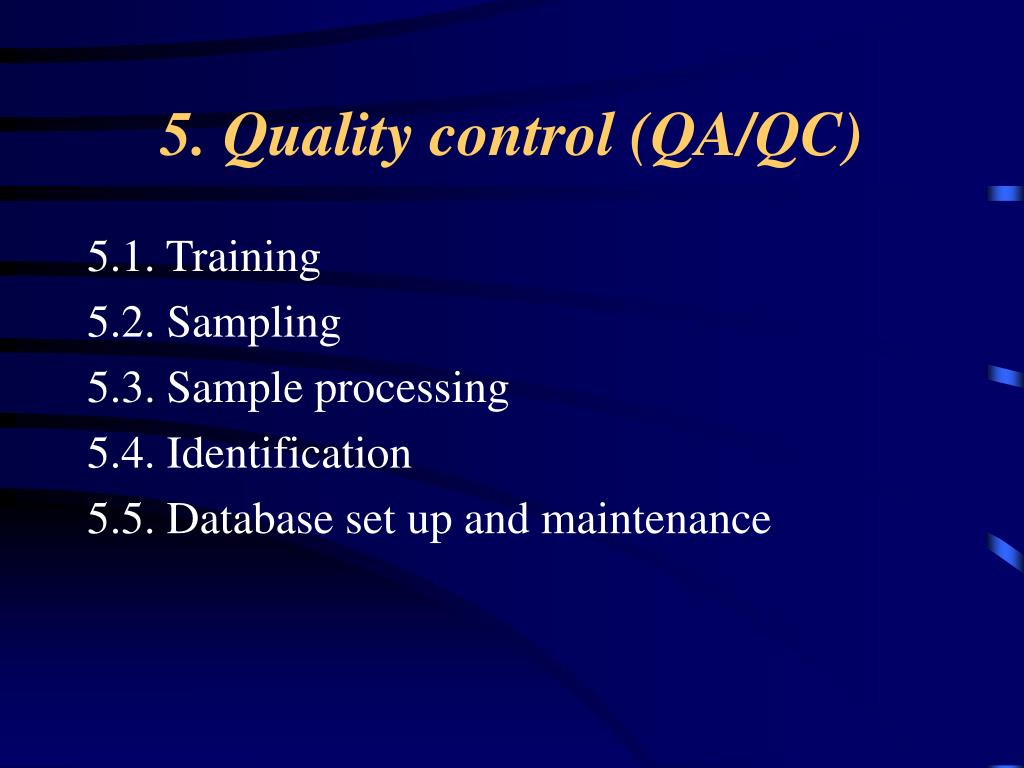 5. Quality control (QA/QC)

5.1. Training
5.2. Sampling
5.3. Sample processing
5.4. Identification
5.5. Database set up and maintenance